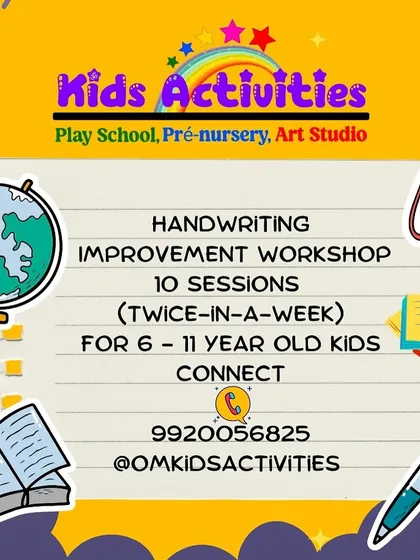 Kids Activities
Play School, Pré-nursery, Art Studio

HANDWRITING
IMPROVEMENT WORKSHOP
10 SESSIONS
(TWICE-IN-A-WEEK)
FOR 6 - 11 YEAR OLD KIDS
CONNECT

9920056825
@OMKIDSACTIVITIES